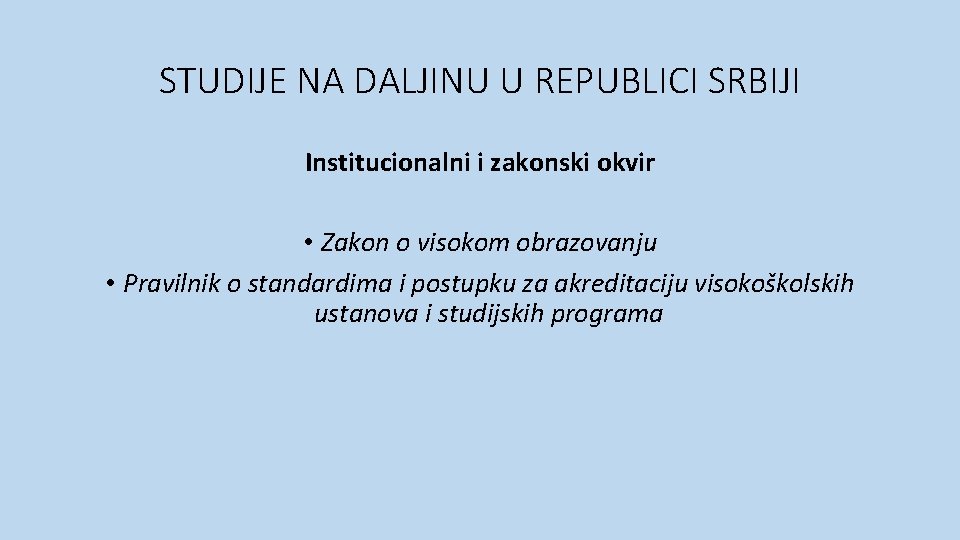 STUDIJE NA DALJINU U REPUBLICI SRBIJI

Institucionalni i zakonski okvir

• Zakon o visokom obrazovanju
• Pravilnik o standardima i postupku za akreditaciju visokoškolskih ustanova i studijskih programa